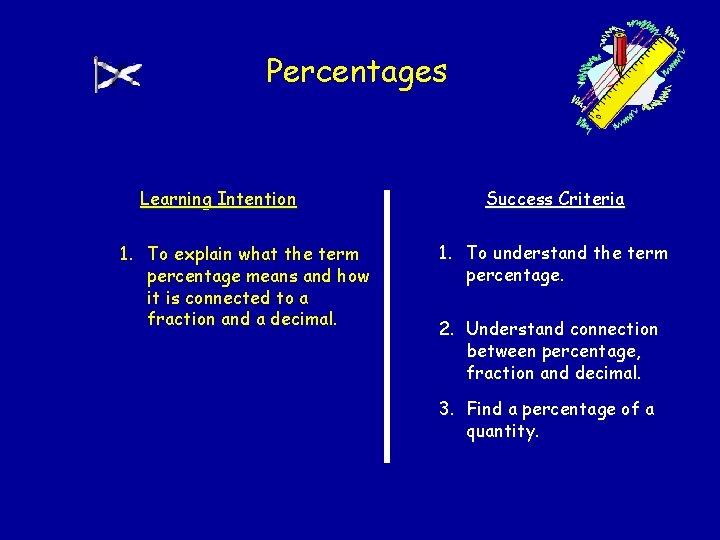 Percentages

Learning Intention

1. To explain what the term percentage means and how it is connected to a fraction and a decimal.

Success Criteria

1. To understand the term percentage.

2. Understand connection between percentage, fraction and decimal.

3. Find a percentage of a quantity.